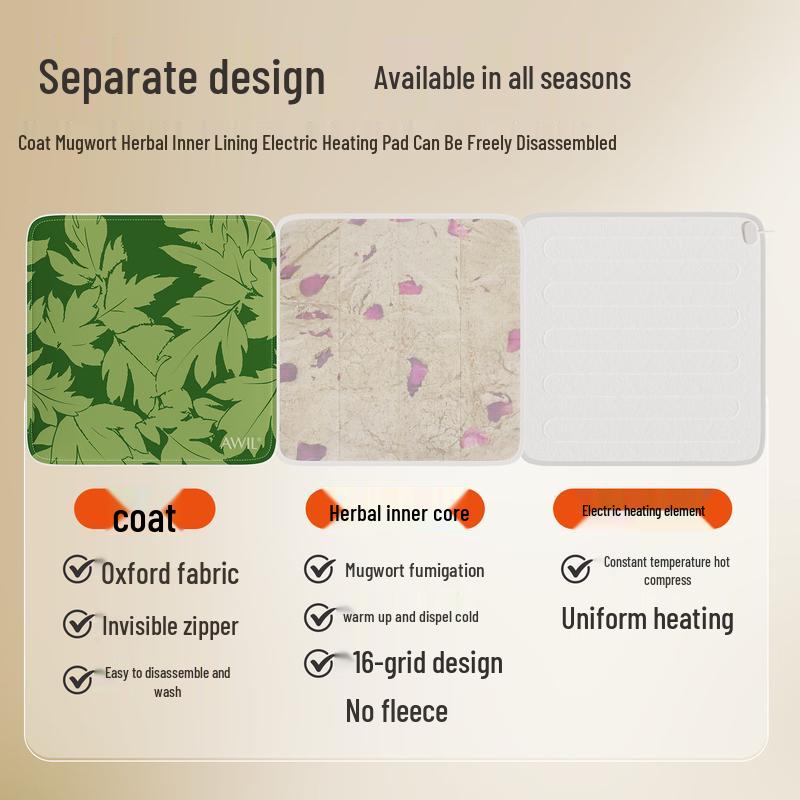 Separate design Available in all seasons

Coat Mugwort Herbal Inner Lining Electric Heating Pad Can Be Freely Disassembled

AWIL

coat

Oxford fabric

Invisible zipper

Easy to disassemble and wash

Herbal inner core

Mugwort fumigation

warm up and dispel cold

16-grid design

No fleece

Electric heating element

Constant temperature hot compress

Uniform heating